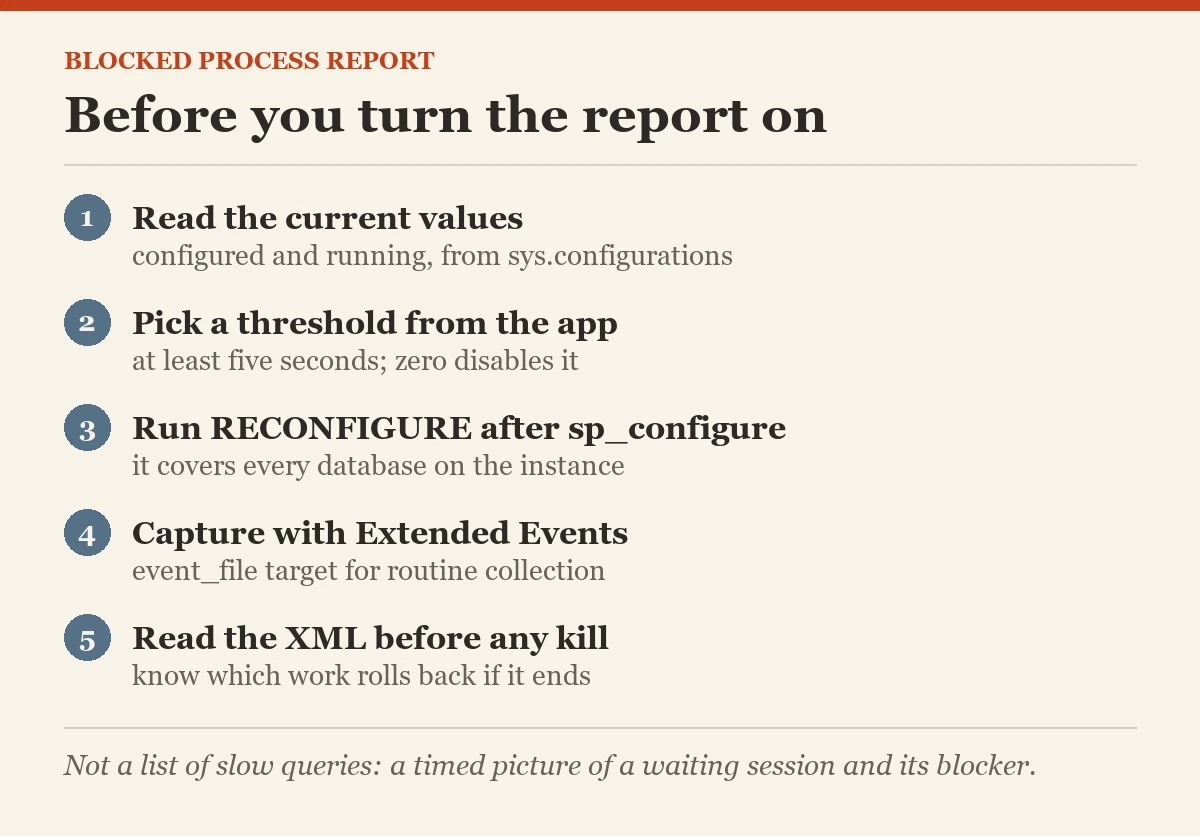 BLOCKED PROCESS REPORT

Before you turn the report on

1 Read the current values
configured and running, from sys.configurations

2 Pick a threshold from the app
at least five seconds; zero disables it

3 Run RECONFIGURE after sp_configure
it covers every database on the instance

4 Capture with Extended Events
event_file target for routine collection

5 Read the XML before any kill
know which work rolls back if it ends

Not a list of slow queries: a timed picture of a waiting session and its blocker.